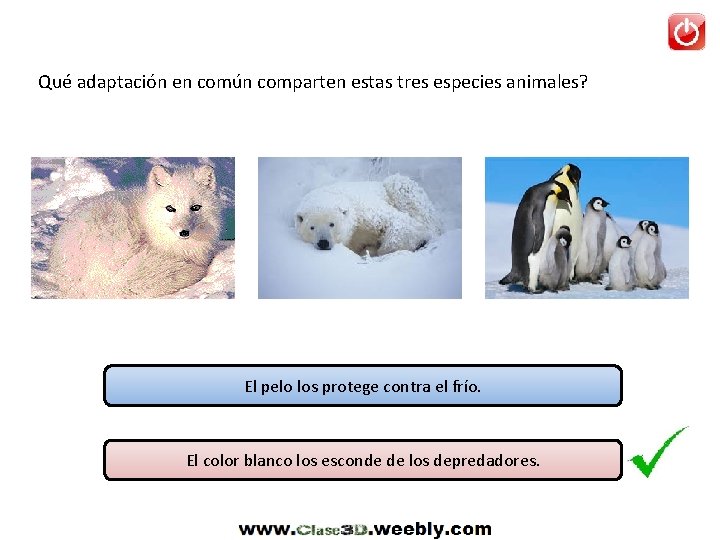 Qué adaptación en común comparten estas tres especies animales?

El pelo los protege contra el frío.

El color blanco los esconde de los depredadores.

www.Clase3D.weebly.com